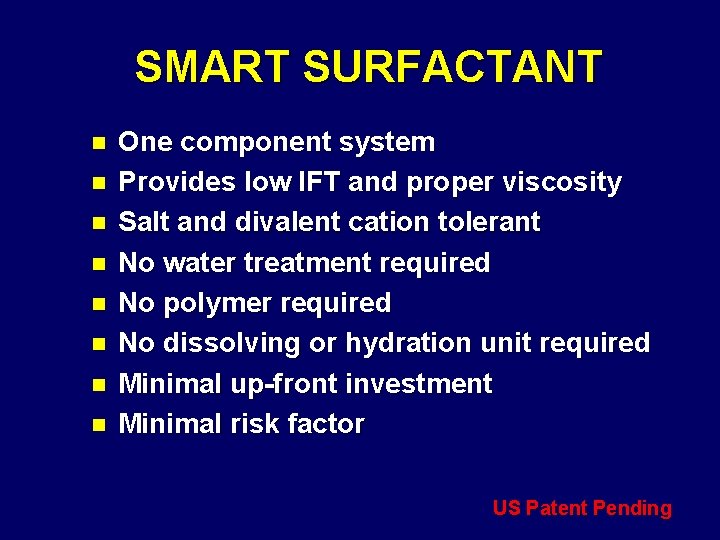 SMART SURFACTANT

- One component system
- Provides low IFT and proper viscosity
- Salt and divalent cation tolerant
- No water treatment required
- No polymer required
- No dissolving or hydration unit required
- Minimal up-front investment
- Minimal risk factor

US Patent Pending